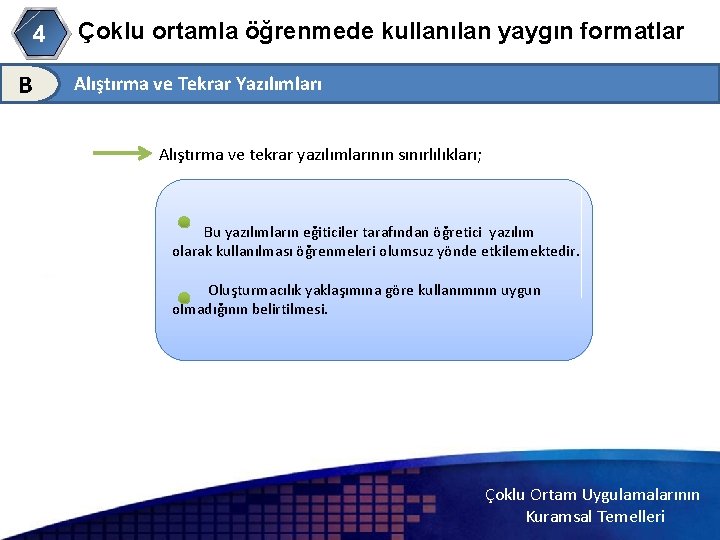 4 Çoklu ortamla öğrenmede kullanılan yaygın formatlar

B Alıştırma ve Tekrar Yazılımları

Alıştırma ve tekrar yazılımlarının sınırlılıkları;

Bu yazılımların eğiticiler tarafından öğretici yazılım olarak kullanılması öğrenmeleri olumsuz yönde etkilemektedir.

Oluşturmacılık yaklaşımına göre kullanımının uygun olmadığının belirtilmesi.

Çoklu Ortam Uygulamalarının Kuramsal Temelleri